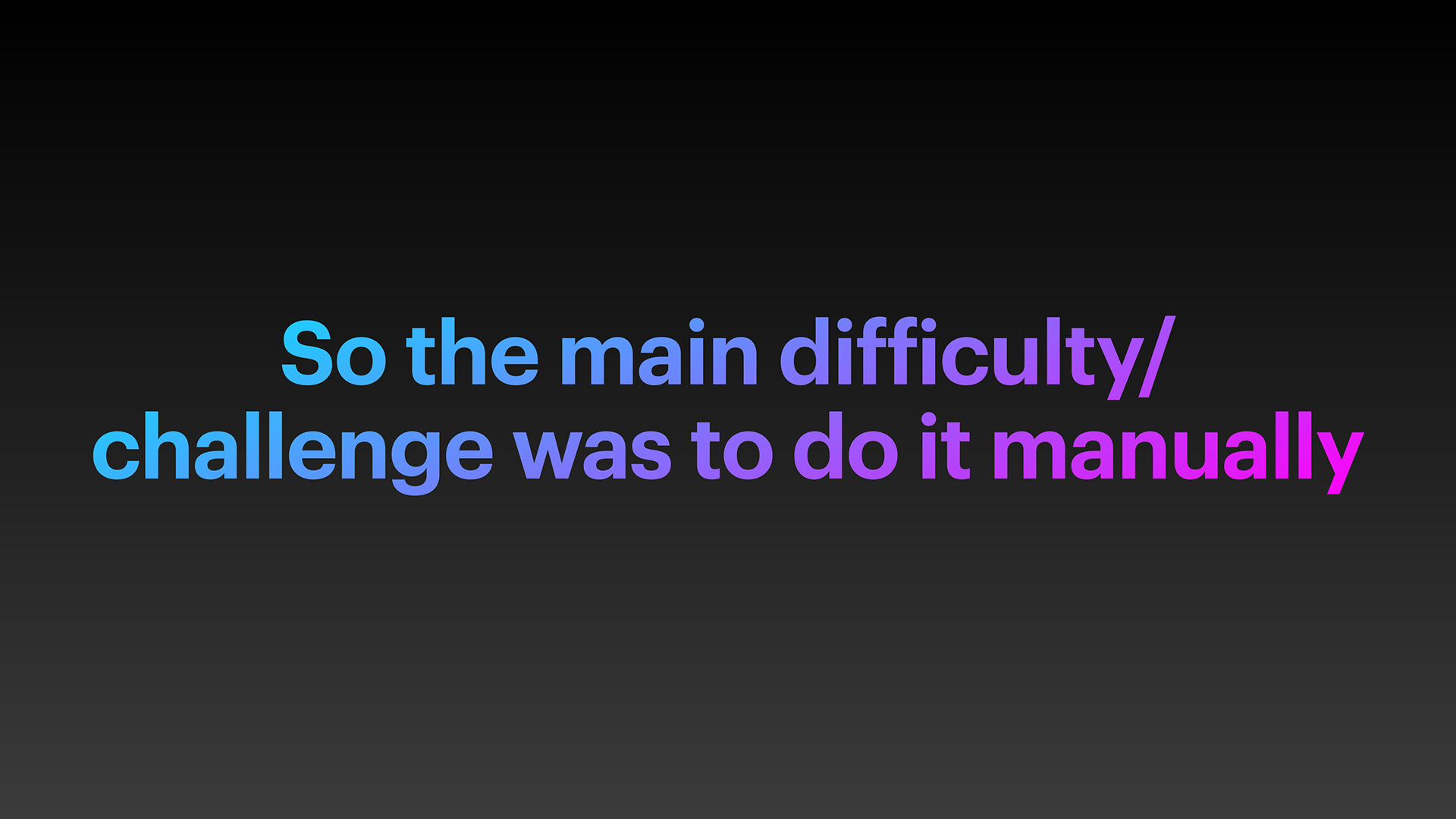 So the main difficulty/ challenge was to do it manually